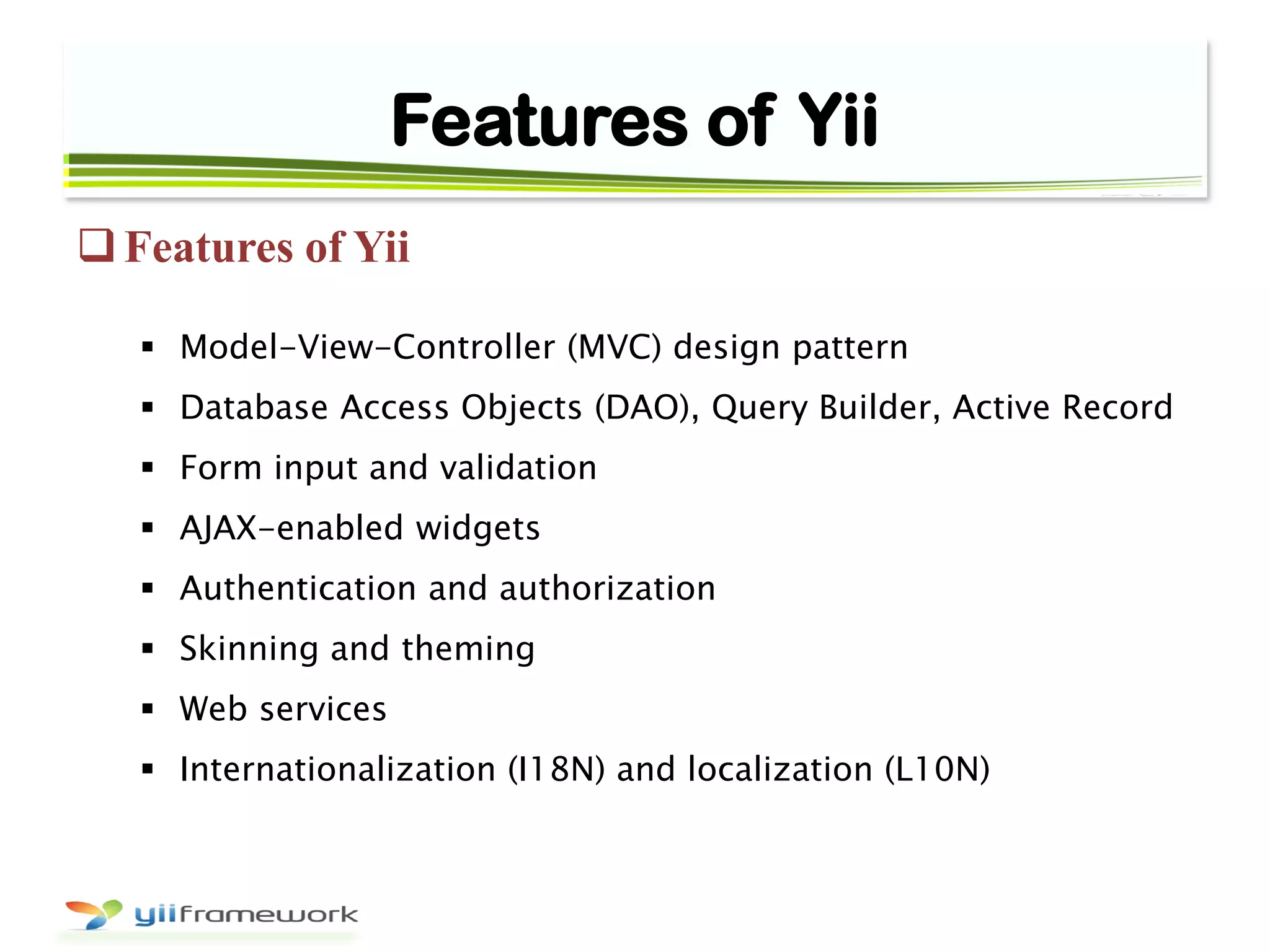 Features of Yii

❑ Features of Yii

▪ Model-View-Controller (MVC) design pattern
▪ Database Access Objects (DAO), Query Builder, Active Record
▪ Form input and validation
▪ AJAX-enabled widgets
▪ Authentication and authorization
▪ Skinning and theming
▪ Web services
▪ Internationalization (I18N) and localization (L10N)

yiiframework